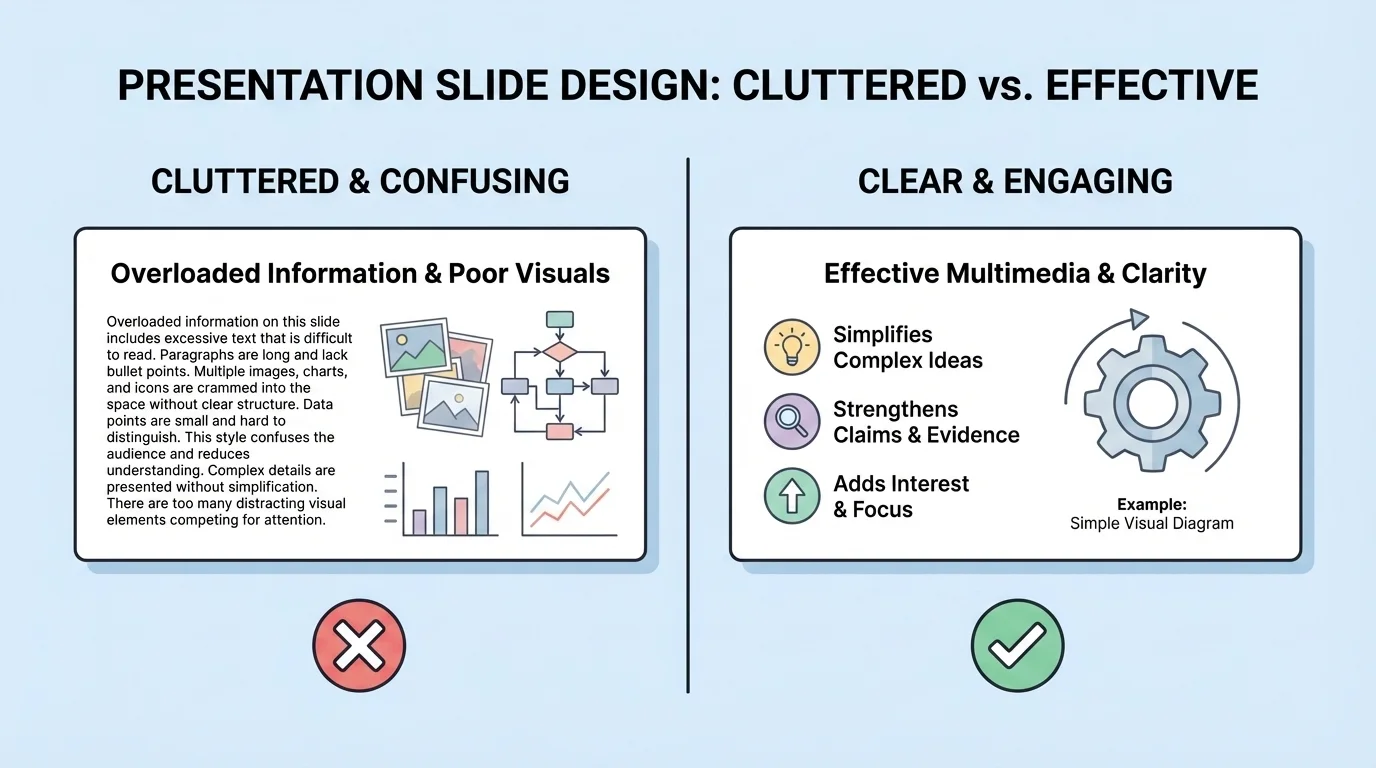 PRESENTATION SLIDE DESIGN: CLUTTERED vs. EFFECTIVE

CLUTTERED & CONFUSING

Overloaded Information & Poor Visuals

Overloaded information on this slide includes excessive text that is difficult to read. Paragraphs are long and lack bullet points. Multiple images, charts, and icons are crammed into the space without clear structure. Data points are small and hard to distinguish. This style confuses the audience and reduces understanding. Complex details are presented without simplification. There are too many distracting visual elements competing for attention.

CLEAR & ENGAGING

Effective Multimedia & Clarity

Simplifies Complex Ideas

Strengthens Claims & Evidence

Adds Interest & Focus

Example:
Simple Visual Diagram